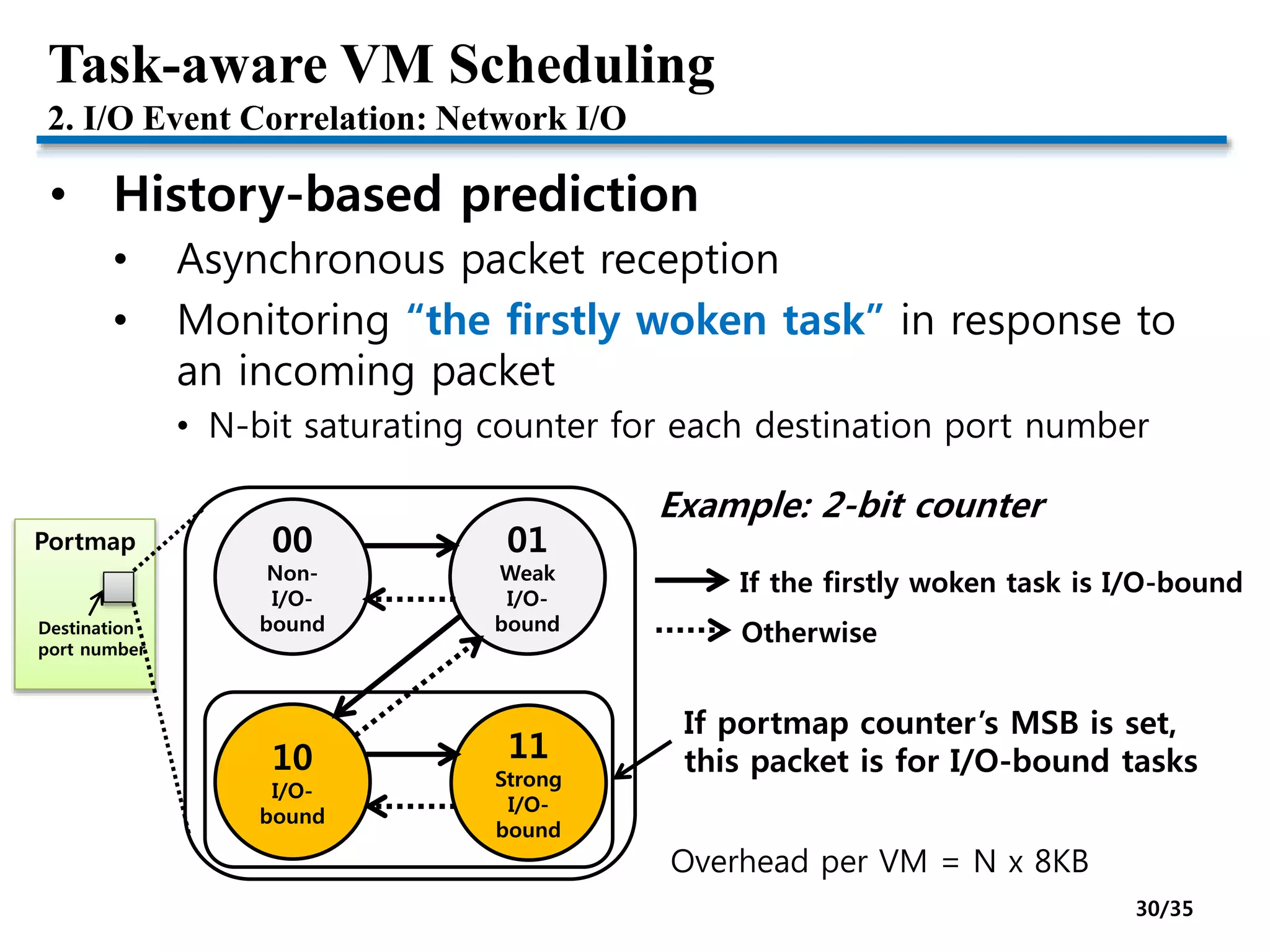 Task-aware VM Scheduling
2. I/O Event Correlation: Network I/O

• History-based prediction
  • Asynchronous packet reception
  • Monitoring "the firstly woken task" in response to an incoming packet
    • N-bit saturating counter for each destination port number

Portmap

Destination port number

00
Non-I/O-bound

01
Weak I/O-bound

10
I/O-bound

11
Strong I/O-bound

Example: 2-bit counter

If the firstly woken task is I/O-bound

Otherwise

If portmap counter's MSB is set, this packet is for I/O-bound tasks

Overhead per VM = N x 8KB

30/35